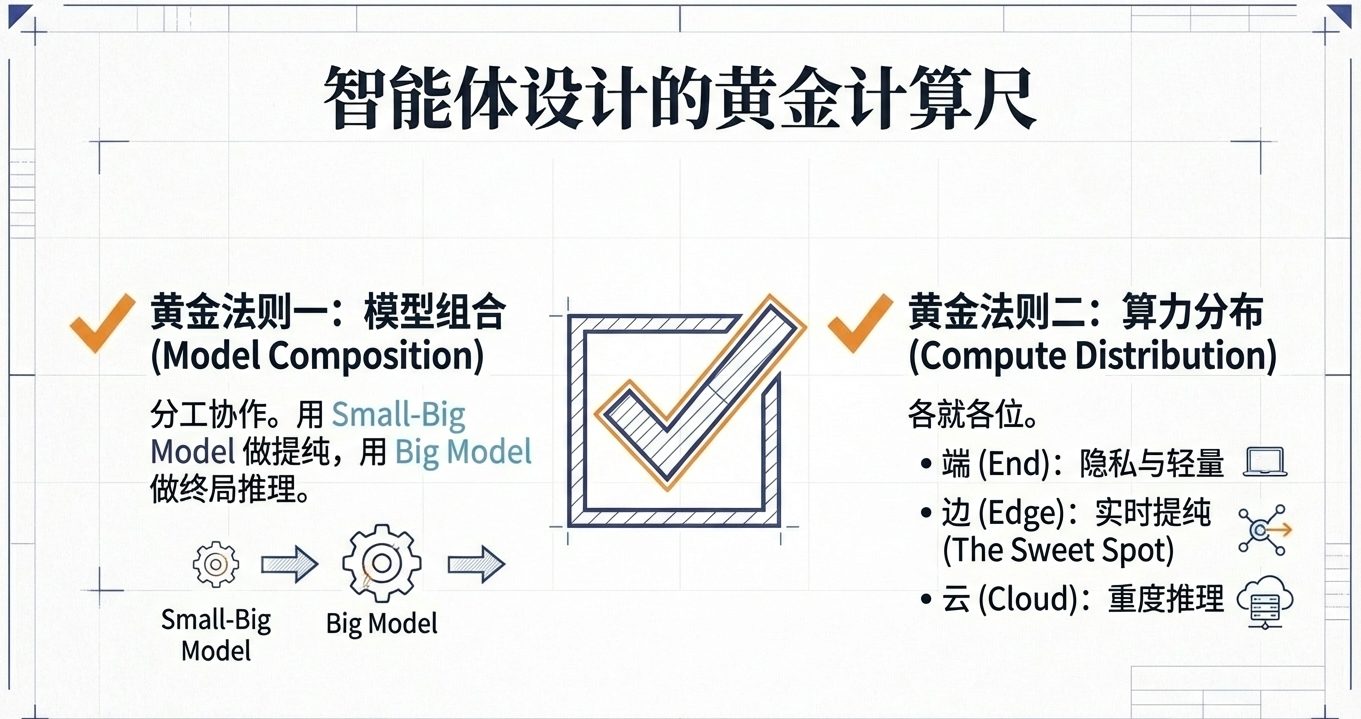 智能体设计的黄金计算尺

黄金法则一：模型组合
(Model Composition)

分工协作。用 Small-Big Model 做提纯，用 Big Model 做终局推理。

Small-Big Model

Big Model

黄金法则二：算力分布
(Compute Distribution)

各就各位。

• 端 (End)：隐私与轻量
• 边 (Edge)：实时提纯 (The Sweet Spot)
• 云 (Cloud)：重度推理